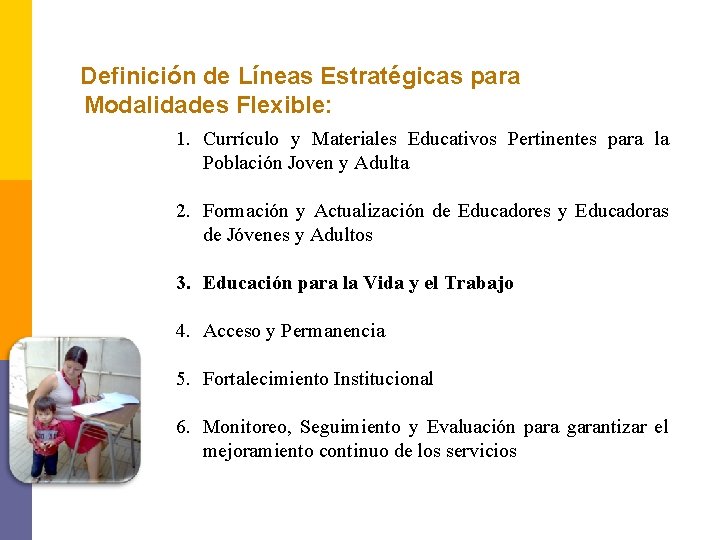 Definición de Líneas Estratégicas para Modalidades Flexible:

1. Currículo y Materiales Educativos Pertinentes para la Población Joven y Adulta

2. Formación y Actualización de Educadores y Educadoras de Jóvenes y Adultos

3. Educación para la Vida y el Trabajo

4. Acceso y Permanencia

5. Fortalecimiento Institucional

6. Monitoreo, Seguimiento y Evaluación para garantizar el mejoramiento continuo de los servicios